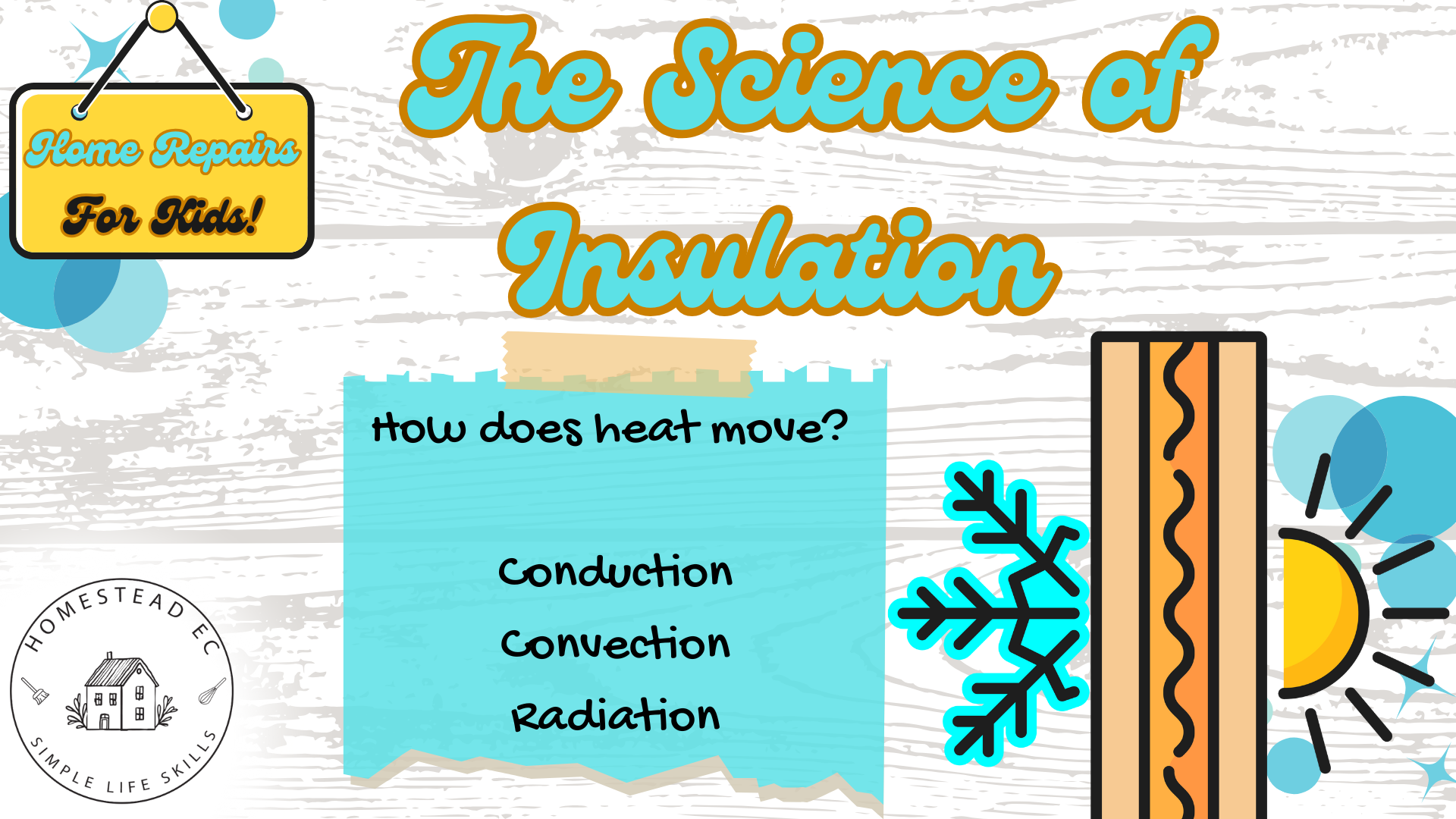 Home Repairs For Kids!

The Science of Insulation

How does heat move?

Conduction

Convection

Radiation

HOMESTEAD EC

SIMPLE LIFE SKILLS